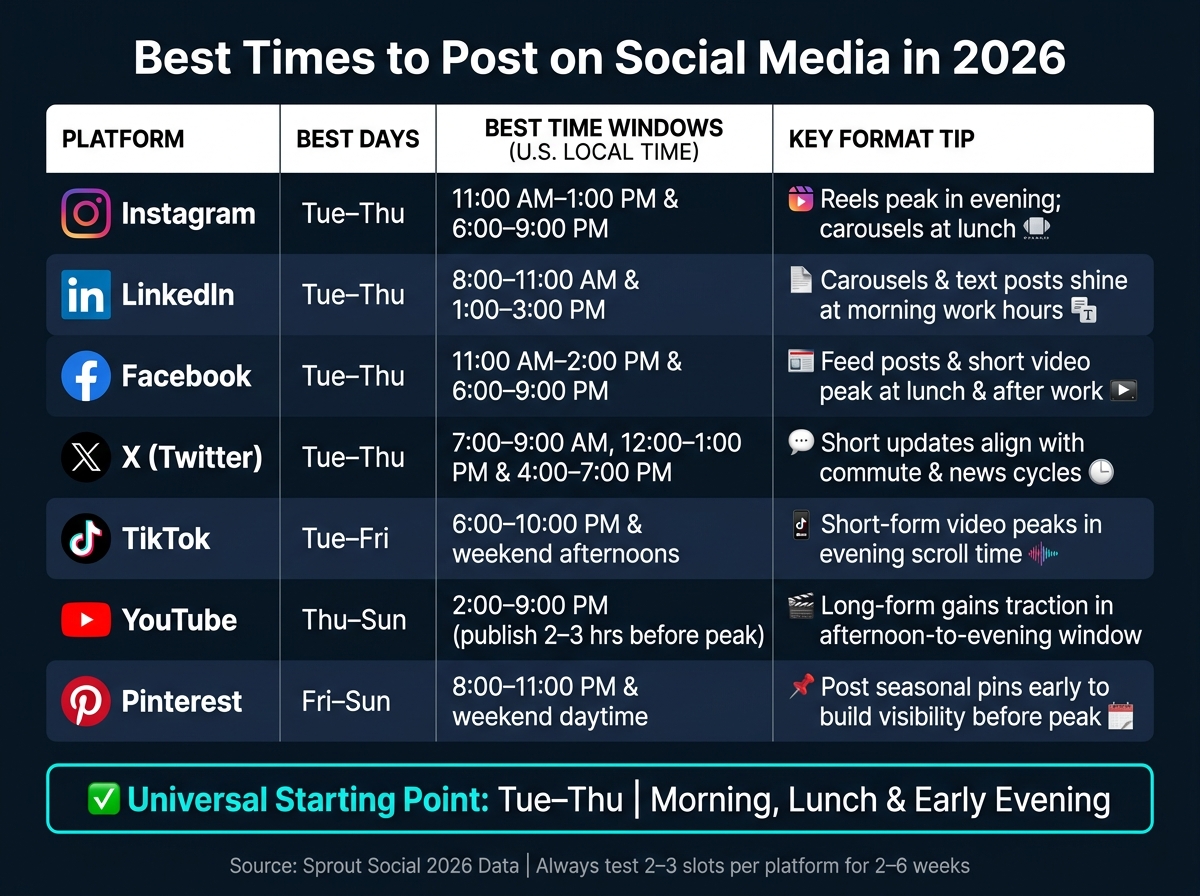 Best Times to Post on Social Media in 2026

| PLATFORM | BEST DAYS | BEST TIME WINDOWS (U.S. LOCAL TIME) | KEY FORMAT TIP |
|---|---|---|---|
| Instagram | Tue–Thu | 11:00 AM–1:00 PM & 6:00–9:00 PM | Reels peak in evening; carousels at lunch |
| LinkedIn | Tue–Thu | 8:00–11:00 AM & 1:00–3:00 PM | Carousels & text posts shine at morning work hours |
| Facebook | Tue–Thu | 11:00 AM–2:00 PM & 6:00–9:00 PM | Feed posts & short video peak at lunch & after work |
| X (Twitter) | Tue–Thu | 7:00–9:00 AM, 12:00–1:00 PM & 4:00–7:00 PM | Short updates align with commute & news cycles |
| TikTok | Tue–Fri | 6:00–10:00 PM & weekend afternoons | Short-form video peaks in evening scroll time |
| YouTube | Thu–Sun | 2:00–9:00 PM (publish 2–3 hrs before peak) | Long-form gains traction in afternoon-to-evening window |
| Pinterest | Fri–Sun | 8:00–11:00 PM & weekend daytime | Post seasonal pins early to build visibility before peak |

✅ Universal Starting Point: Tue–Thu | Morning, Lunch & Early Evening

Source: Sprout Social 2026 Data | Always test 2–3 slots per platform for 2–6 weeks